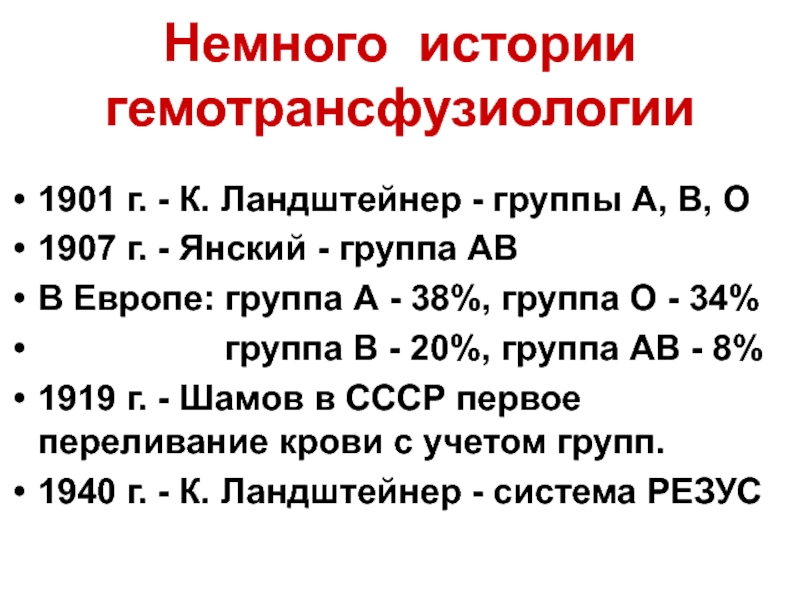 Немного истории гемотрансфузиологии

• 1901 г. - К. Ландштейнер - группы А, В, О
• 1907 г. - Янский - группа АВ
• В Европе: группа А - 38%, группа О - 34%
• группа В - 20%, группа АВ - 8%
• 1919 г. - Шамов в СССР первое переливание крови с учетом групп.
• 1940 г. - К. Ландштейнер - система РЕЗУС